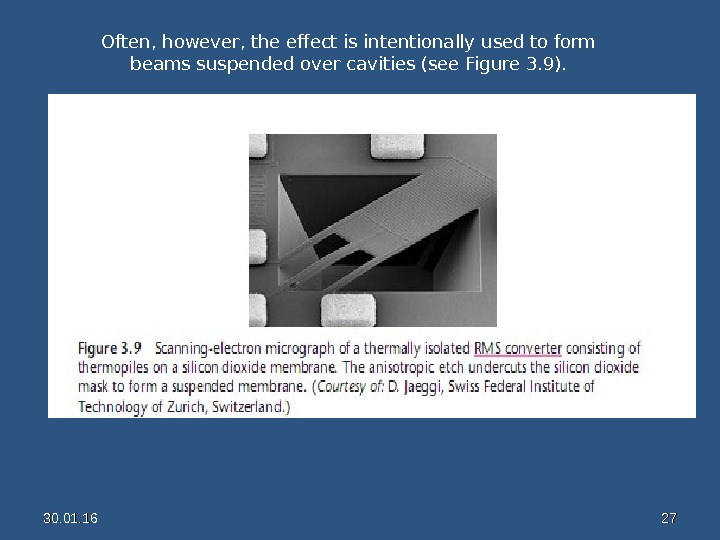 Often, however, the effect is intentionally used to form beams suspended over cavities (see Figure 3.9).

Figure 3.9 Scanning-electron micrograph of a thermally isolated RMS converter consisting of thermopiles on a silicon dioxide membrane. The anisotropic etch undercuts the silicon dioxide mask to form a suspended membrane. (Courtesy of: D. Jaeggi, Swiss Federal Institute of Technology of Zurich, Switzerland.)

30.01.16

27